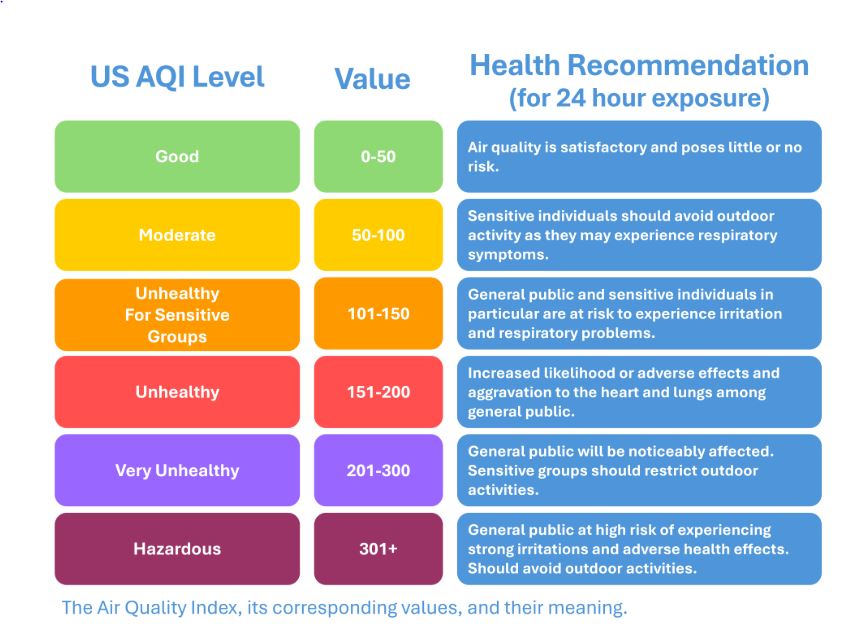 | US AQI Level | Value | Health Recommendation (for 24 hour exposure) |
|---|---|---|
| Good | 0-50 | Air quality is satisfactory and poses little or no risk. |
| Moderate | 50-100 | Sensitive individuals should avoid outdoor activity as they may experience respiratory symptoms. |
| Unhealthy For Sensitive Groups | 101-150 | General public and sensitive individuals in particular are at risk to experience irritation and respiratory problems. |
| Unhealthy | 151-200 | Increased likelihood or adverse effects and aggravation to the heart and lungs among general public. |
| Very Unhealthy | 201-300 | General public will be noticeably affected. Sensitive groups should restrict outdoor activities. |
| Hazardous | 301+ | General public at high risk of experiencing strong irritations and adverse health effects. Should avoid outdoor activities. |

The Air Quality Index, its corresponding values, and their meaning.